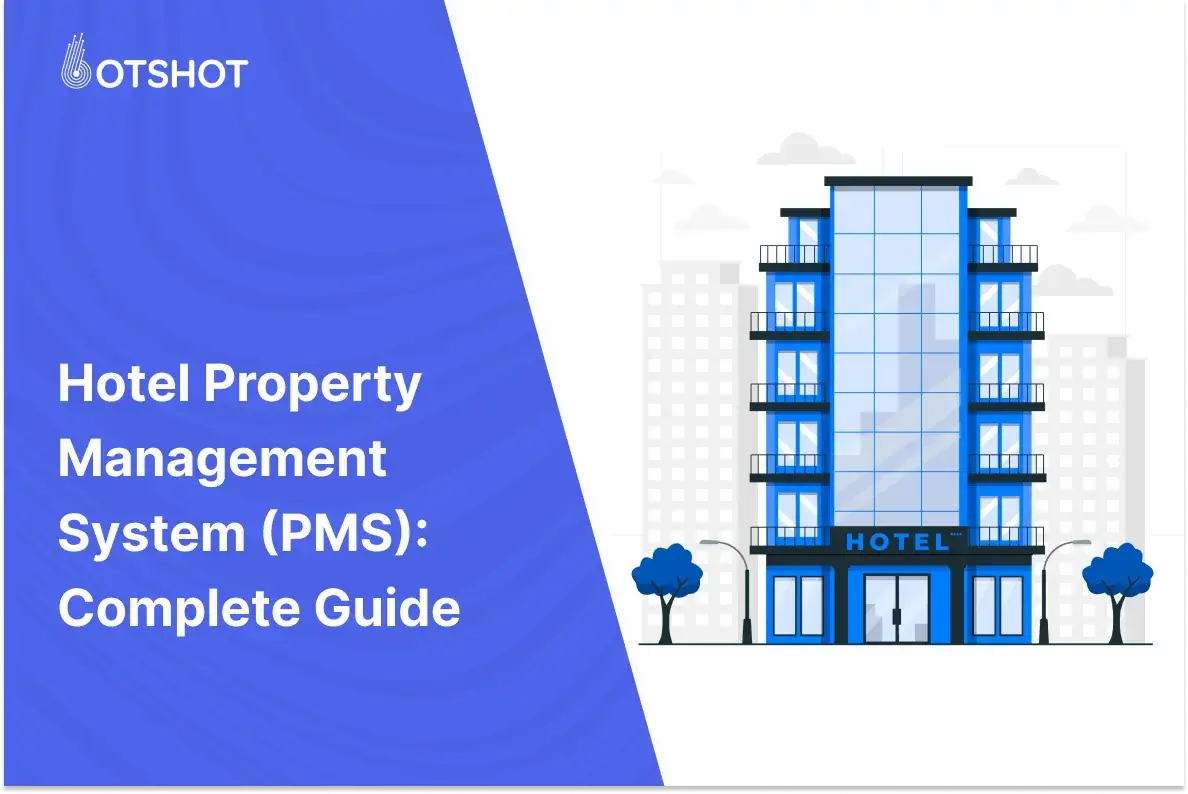 BOTSHOT

Hotel Property Management System (PMS): Complete Guide

HOTEL